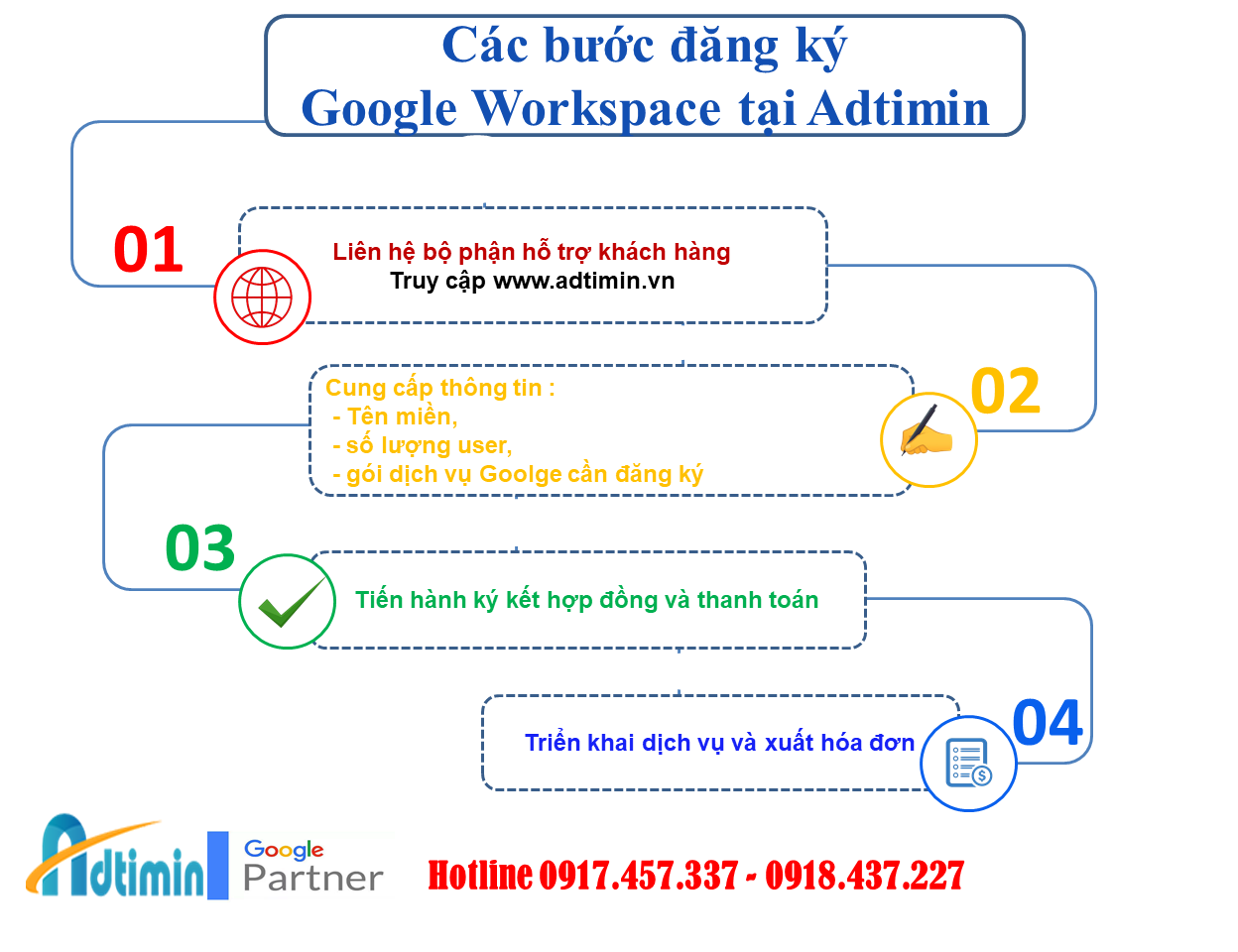 Các bước đăng ký
Google Workspace tại Adtimin

01

Liên hệ bộ phận hỗ trợ khách hàng
Truy cập www.adtimin.vn

02

Cung cấp thông tin :
- Tên miền,
- số lượng user,
- gói dịch vụ Goolge cần đăng ký

03

Tiến hành ký kết hợp đồng và thanh toán

04

Triển khai dịch vụ và xuất hóa đơn

Adtimin

Google Partner

Hotline 0917.457.337 - 0918.437.227